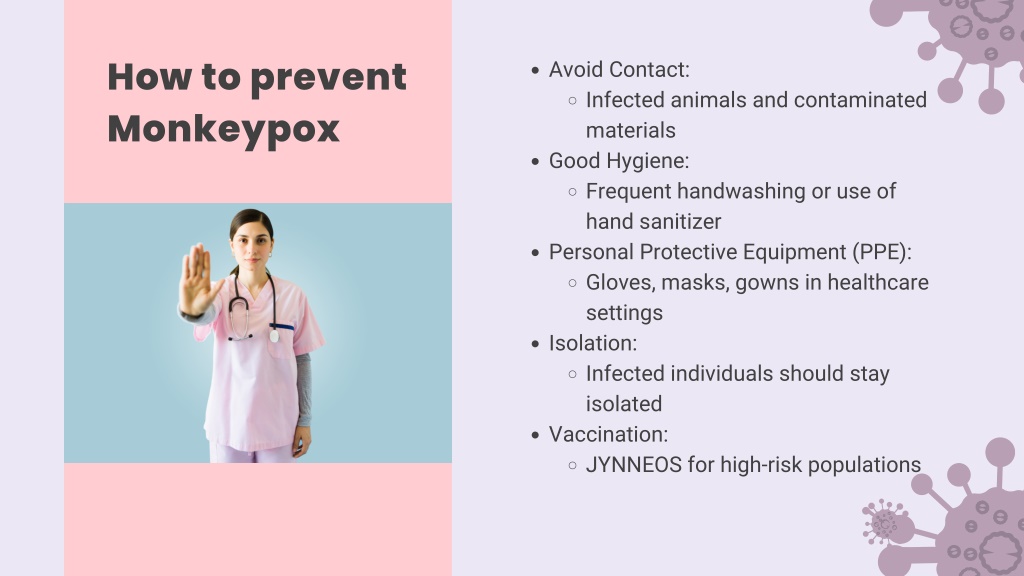 How to prevent Monkeypox

- Avoid Contact:
  - Infected animals and contaminated materials
- Good Hygiene:
  - Frequent handwashing or use of hand sanitizer
- Personal Protective Equipment (PPE):
  - Gloves, masks, gowns in healthcare settings
- Isolation:
  - Infected individuals should stay isolated
- Vaccination:
  - JYNNEOS for high-risk populations